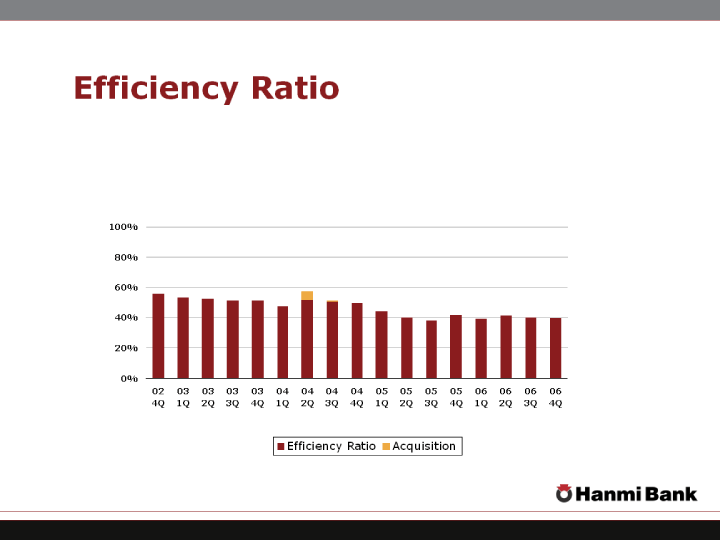 Efficiency Ratio

100%
80%
60%
40%
20%
0%

02 4Q
03 1Q
03 2Q
03 3Q
03 4Q
04 1Q
04 2Q
04 3Q
04 4Q
05 1Q
05 2Q
05 3Q
05 4Q
06 1Q
06 2Q
06 3Q
06 4Q

Efficiency Ratio
Acquisition

Hanmi Bank